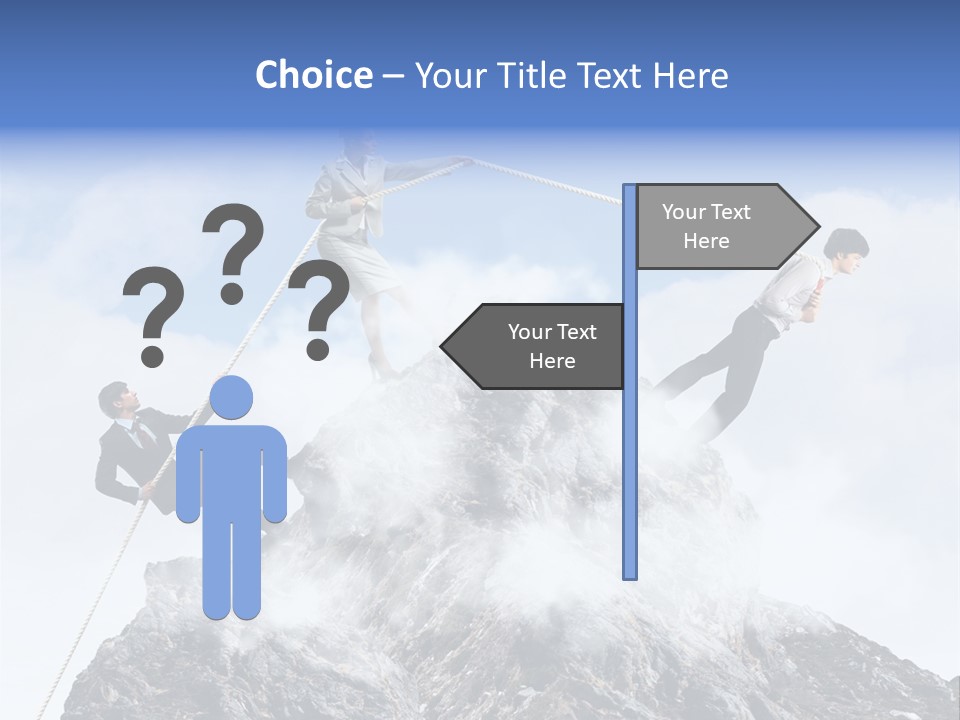 Choice – Your Title Text Here

? ? ?

Your Text Here

Your Text Here